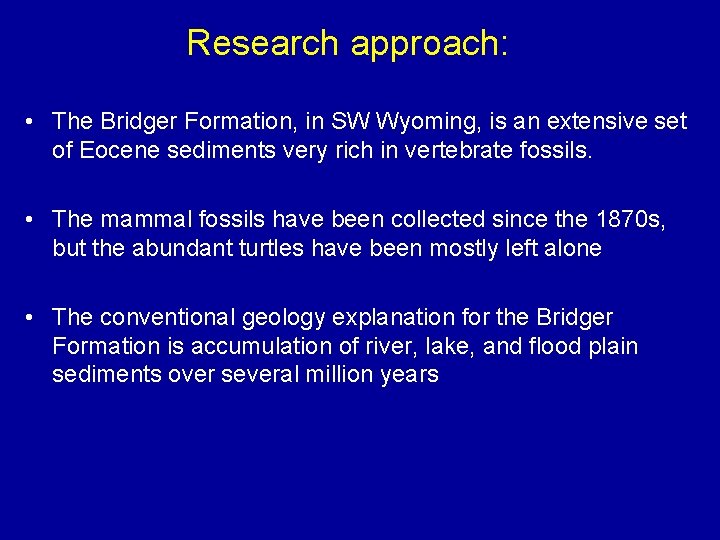 Research approach:

• The Bridger Formation, in SW Wyoming, is an extensive set of Eocene sediments very rich in vertebrate fossils.

• The mammal fossils have been collected since the 1870s, but the abundant turtles have been mostly left alone

• The conventional geology explanation for the Bridger Formation is accumulation of river, lake, and flood plain sediments over several million years